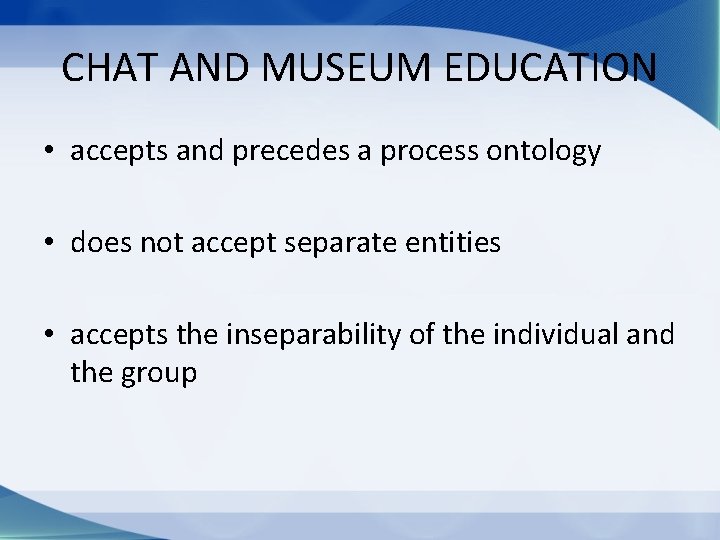 CHAT AND MUSEUM EDUCATION

• accepts and precedes a process ontology

• does not accept separate entities

• accepts the inseparability of the individual and the group